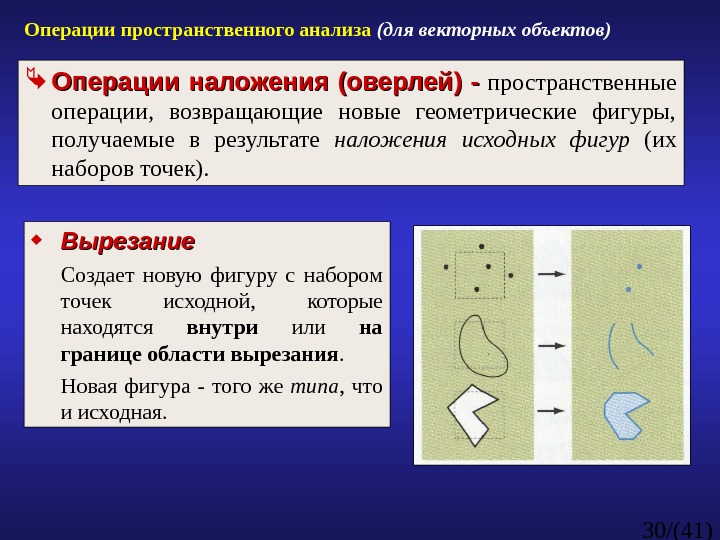 Операции пространственного анализа (для векторных объектов)

Операции наложения (оверлей) - пространственные операции, возвращающие новые геометрические фигуры, получаемые в результате наложения исходных фигур (их наборов точек).

Вырезание

Создает новую фигуру с набором точек исходной, которые находятся внутри или на границе области вырезания.

Новая фигура - того же типа, что и исходная.

30/(41)